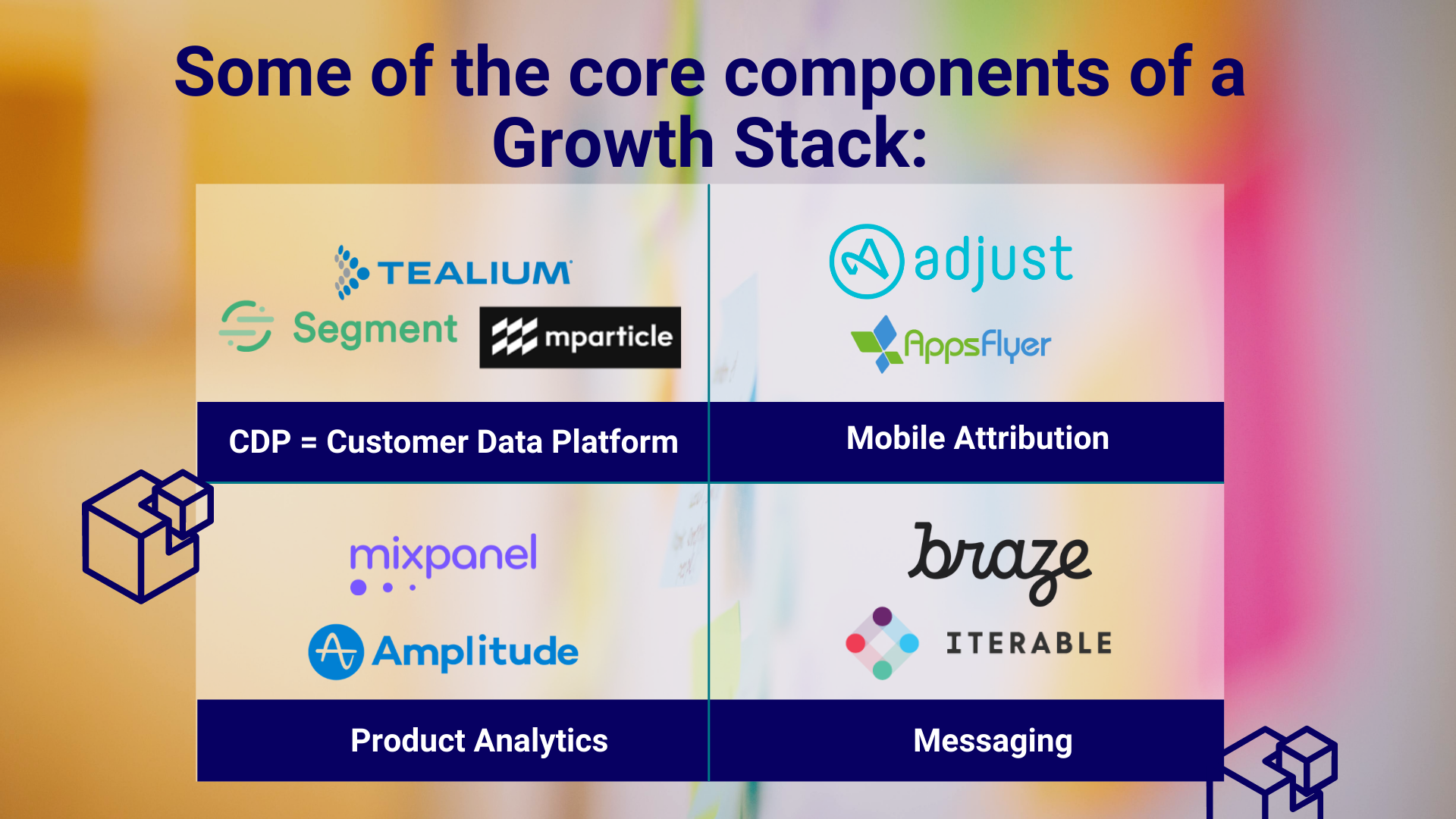 Some of the core components of a Growth Stack:

TEALIUM

Segment

mparticle

CDP = Customer Data Platform

adjust

AppsFlyer

Mobile Attribution

mixpanel

Amplitude

Product Analytics

braze

ITERABLE

Messaging